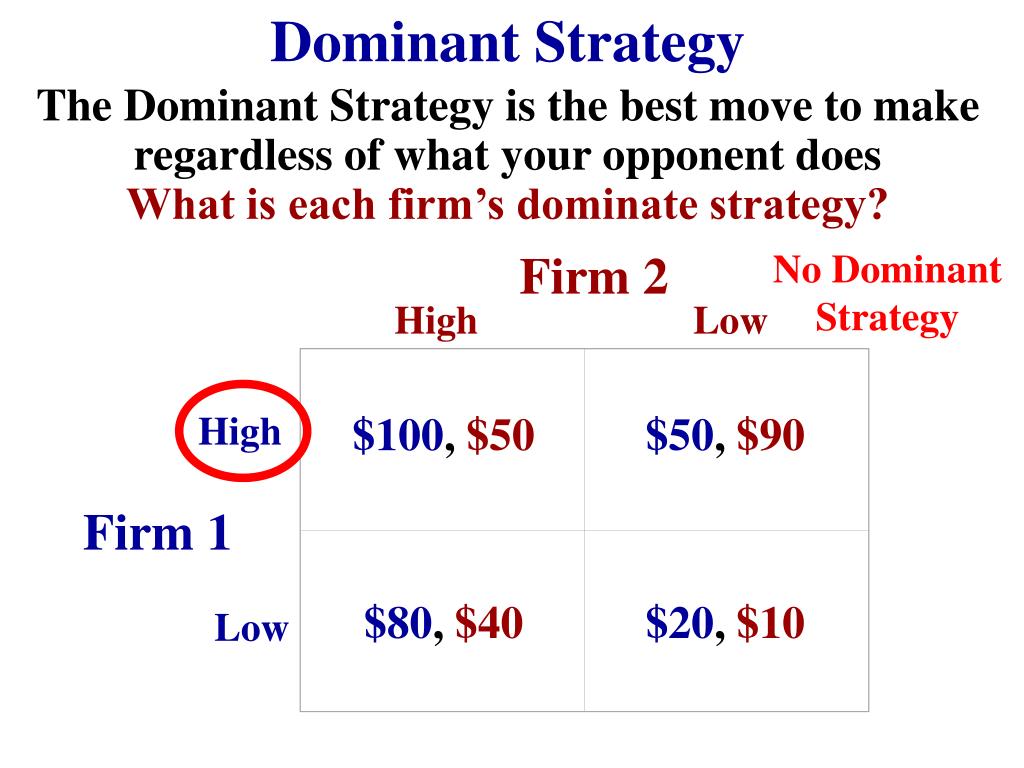 Dominant Strategy

The Dominant Strategy is the best move to make regardless of what your opponent does

What is each firm's dominate strategy?

Firm 2

No Dominant Strategy

Firm 1

| | High | Low |
|---|---|---|
| High | \$100, \$50 | \$50, \$90 |
| Low | \$80, \$40 | \$20, \$10 |